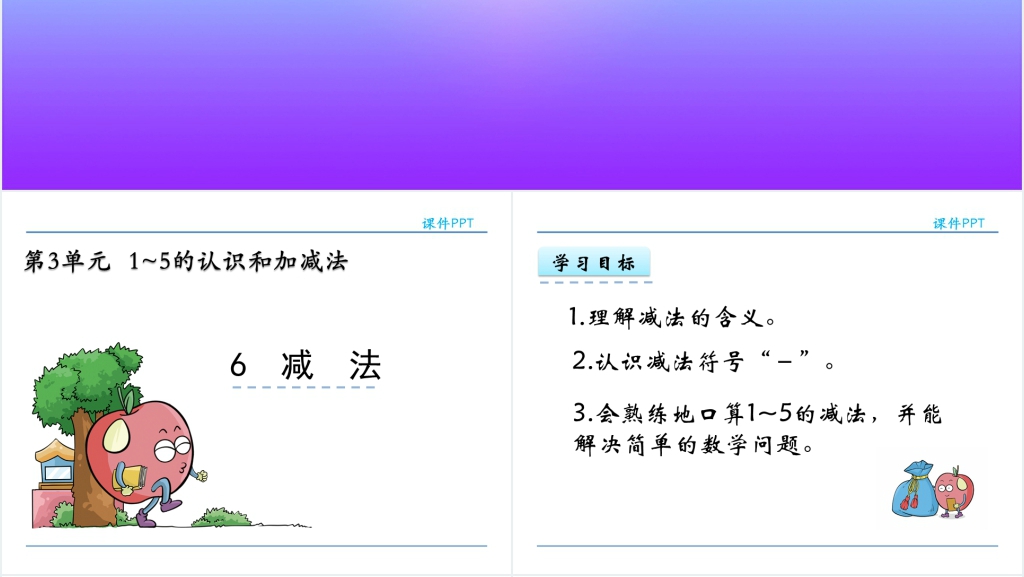 课件PPT

第3单元 1~5的认识和加减法

6 减 法

课件PPT

学习目标

1.理解减法的含义。

2.认识减法符号“－”。

3.会熟练地口算1～5的减法，并能解决简单的数学问题。